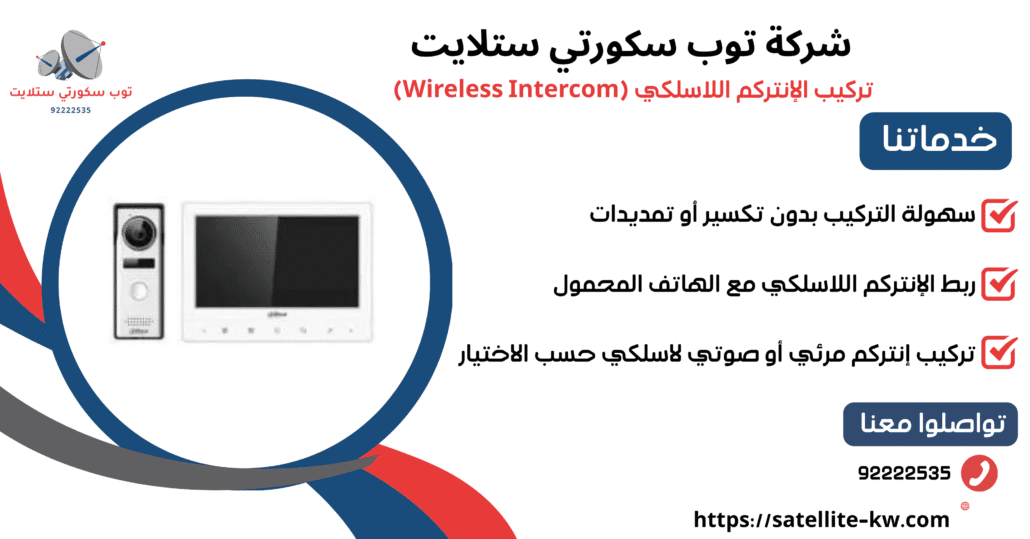 توب سكورتي ستلايت
92222535

شركة توب سكورتي ستلايت

تركيب الإنتركم اللاسلكي (Wireless Intercom)

خدماتنا

سهولة التركيب بدون تكسير أو تمديدات

ربط الإنتركم اللاسلكي مع الهاتف المحمول

تركيب إنتركم مرئي أو صوتي لاسلكي حسب الاختيار

تواصلوا معنا

92222535

https://satellite-kw.com